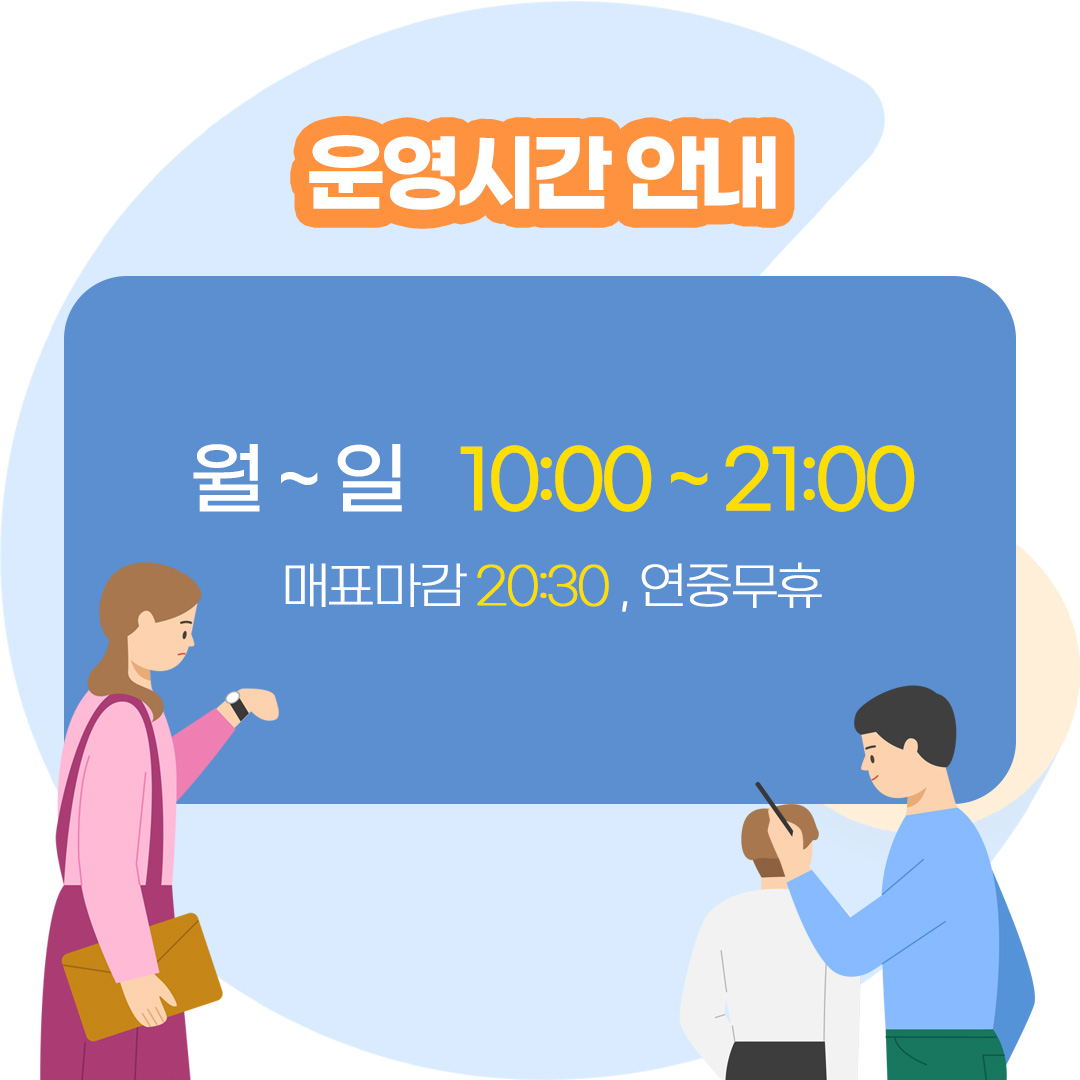 운영시간 안내

월 ~ 일 10:00 ~ 21:00

매표마감 20:30 , 연중무휴